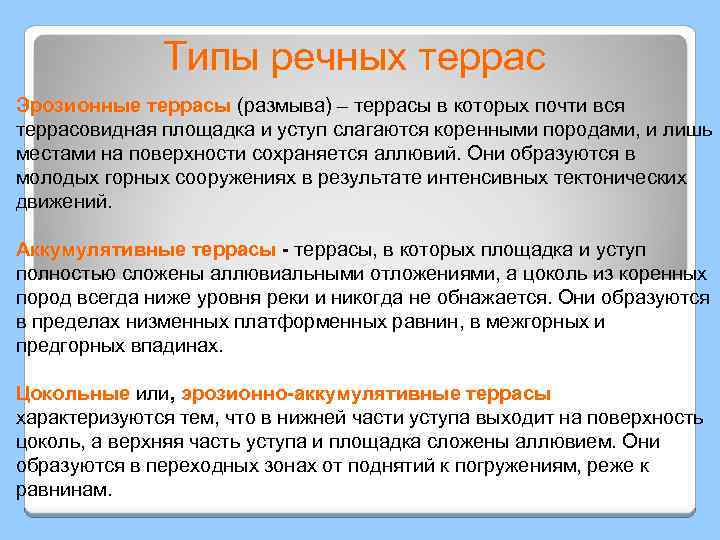 Типы речных террас

Эрозионные террасы (размыва) – террасы в которых почти вся террасовидная площадка и уступ слагаются коренными породами, и лишь местами на поверхности сохраняется аллювий. Они образуются в молодых горных сооружениях в результате интенсивных тектонических движений.

Аккумулятивные террасы - террасы, в которых площадка и уступ полностью сложены аллювиальными отложениями, а цоколь из коренных пород всегда ниже уровня реки и никогда не обнажается. Они образуются в пределах низменных платформенных равнин, в межгорных и предгорных впадинах.

Цокольные или, эрозионно-аккумулятивные террасы характеризуются тем, что в нижней части уступа выходит на поверхность цоколь, а верхняя часть уступа и площадка сложены аллювием. Они образуются в переходных зонах от поднятий к погружениям, реже к равнинам.